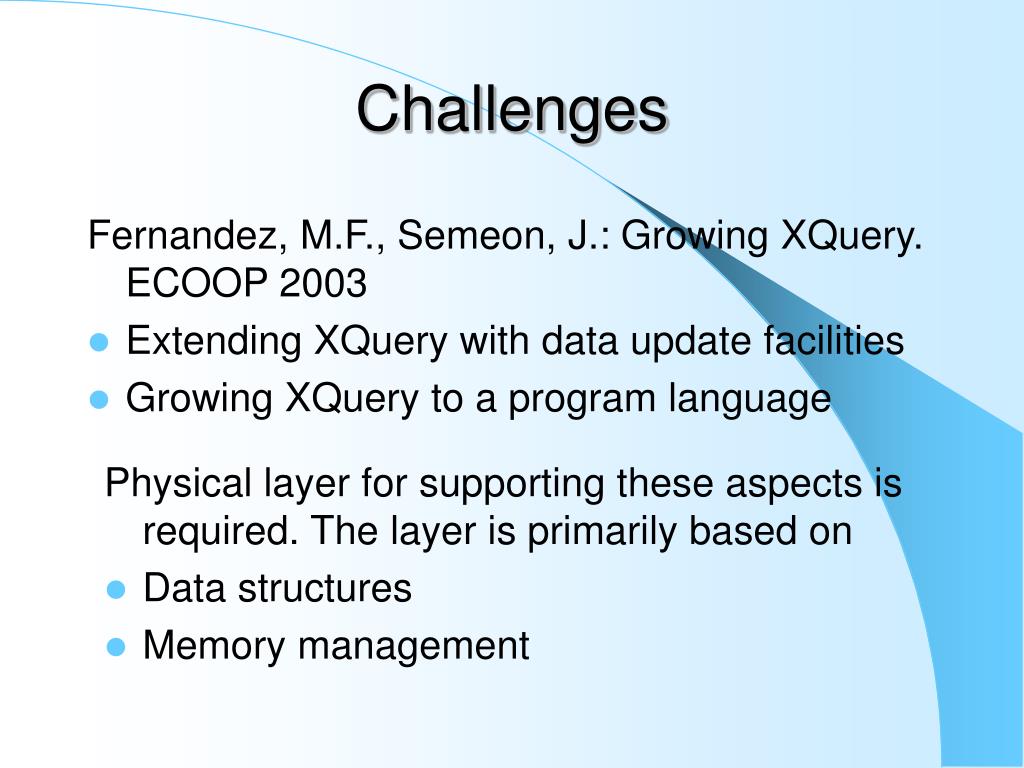 Challenges

Fernandez, M.F., Semeon, J.: Growing XQuery. ECOOP 2003

- Extending XQuery with data update facilities
- Growing XQuery to a program language

Physical layer for supporting these aspects is required. The layer is primarily based on

- Data structures
- Memory management